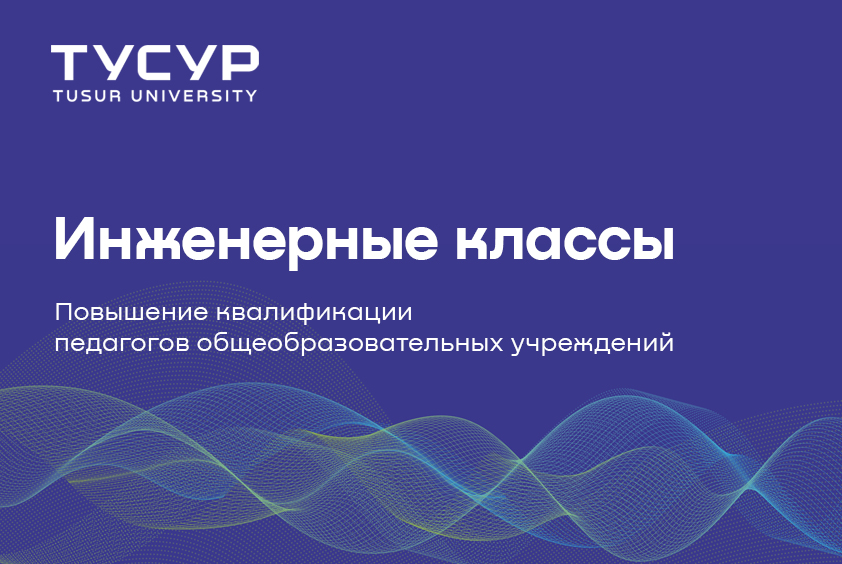 ТУСУР
TUSUR UNIVERSITY

Инженерные классы

Повышение квалификации педагогов общеобразовательных учреждений